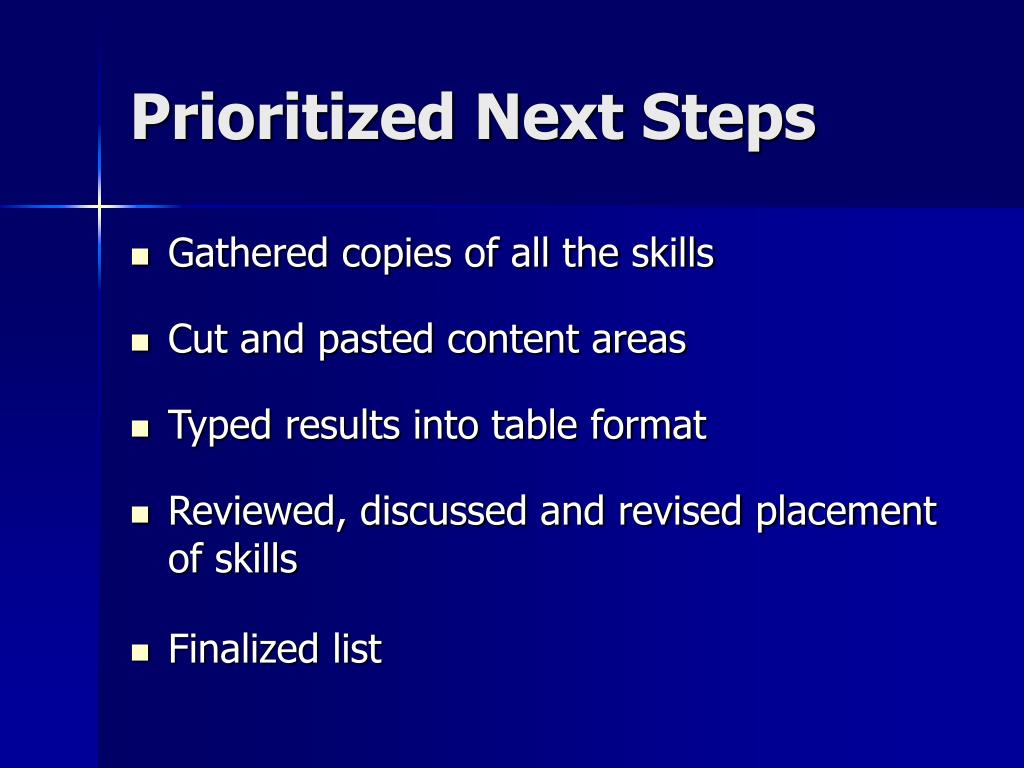 Prioritized Next Steps

- Gathered copies of all the skills
- Cut and pasted content areas
- Typed results into table format
- Reviewed, discussed and revised placement of skills
- Finalized list